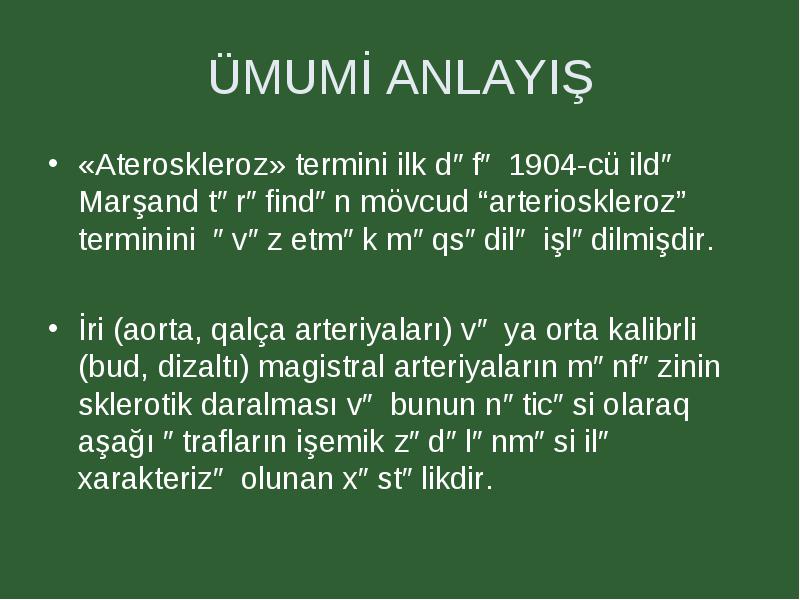 ÜMUMİ ANLAYIŞ

• «Ateroskleroz» termini ilk d″ f″ 1904-cü ild″ Marşand t″ r″ find″ n mövcud “arterioskleroz” terminini ″ v″ z etm″ k m″ qs″ dil″ işl″ dilmişdir.

• İri (aorta, qalça arteriyaları) v″ ya orta kalibrli (bud, dizaltı) magistral arteriyaların m″ nf″ zinin sklerotik daralması v″ bunun n″ tic″ si olaraq aşağı ″ trafların işemik z″ d″ l″ nm″ si il″ xarakteriz″ olunan x″ st″ likdir.